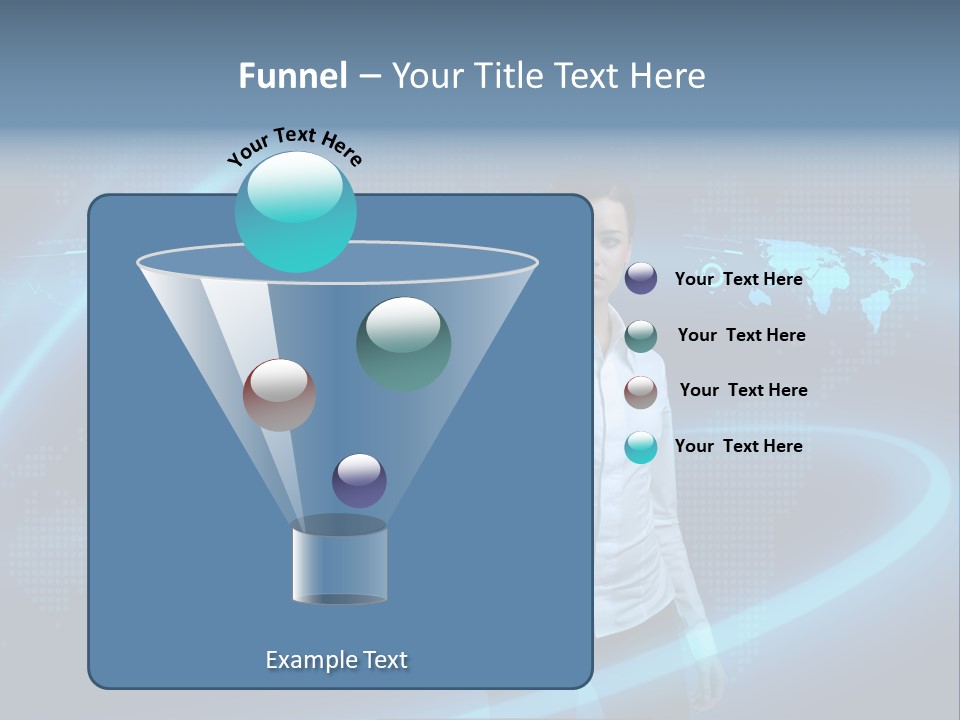 Funnel – Your Title Text Here

Your Text Here

Your Text Here

Your Text Here

Your Text Here

Your Text Here

Example Text